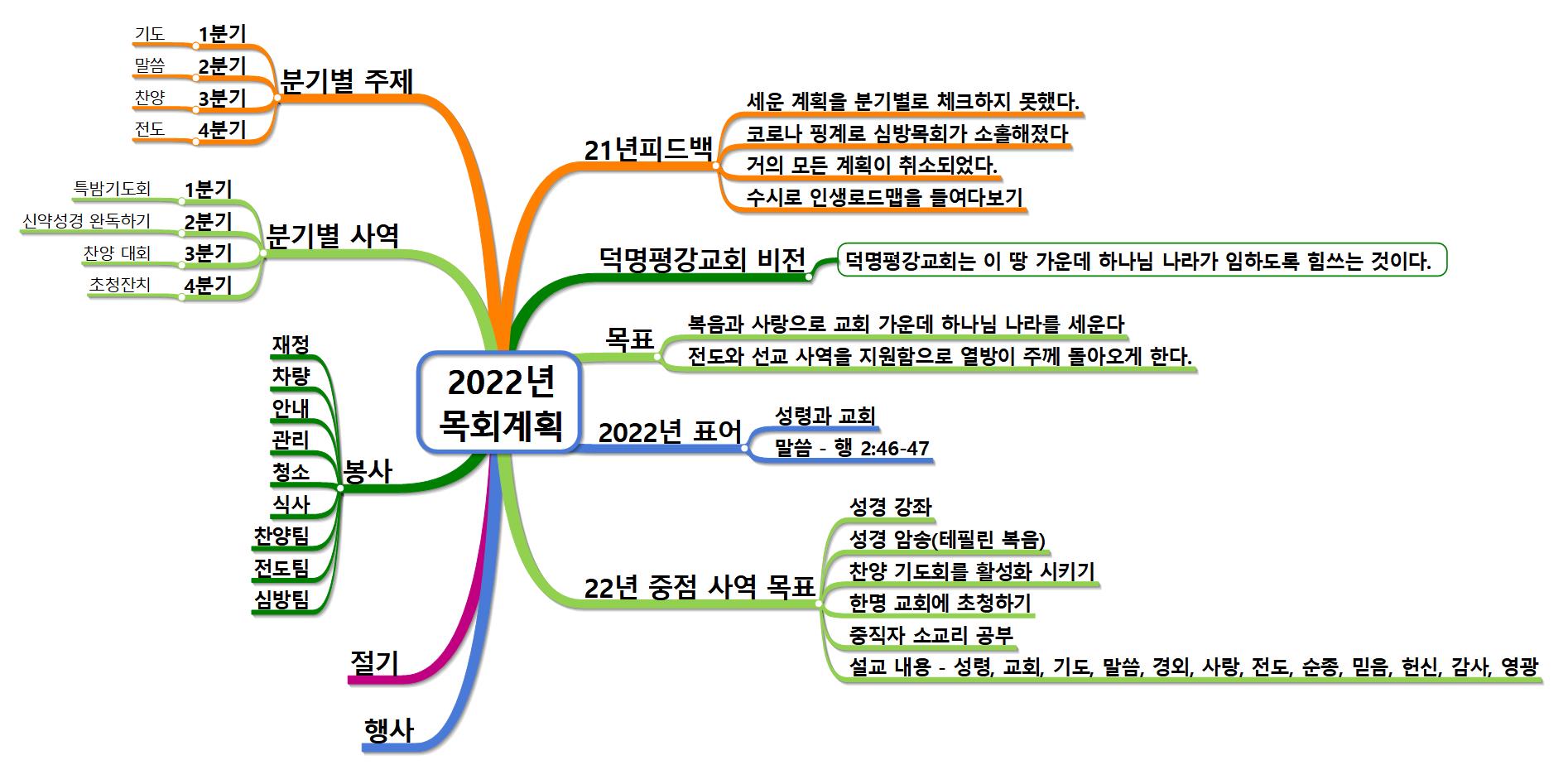 2022년 목회계획

분기별 주제
1분기 기도
2분기 말씀
3분기 찬양
4분기 전도

분기별 사역
1분기 특밤기도회
2분기 신약성경 완독하기
3분기 찬양 대회
4분기 초청잔치

봉사
재정
차량
안내
관리
청소
식사
찬양팀
전도팀
심방팀

절기

행사

21년피드백
세운 계획을 분기별로 체크하지 못했다.
코로나 핑계로 심방목회가 소홀해졌다
거의 모든 계획이 취소되었다.
수시로 인생로드맵을 들여다보기

덕명평강교회 비전
덕명평강교회는 이 땅 가운데 하나님 나라가 임하도록 힘쓰는 것이다.

목표
복음과 사랑으로 교회 가운데 하나님 나라를 세운다
전도와 선교 사역을 지원함으로 열방이 주께 돌아오게 한다.

2022년 표어
성령과 교회
말씀 - 행 2:46-47

22년 중점 사역 목표
성경 강좌
성경 암송(테필린 복음)
찬양 기도회를 활성화 시키기
한명 교회에 초청하기
중직자 소교리 공부
설교 내용 - 성령, 교회, 기도, 말씀, 경외, 사랑, 전도, 순종, 믿음, 헌신, 감사, 영광